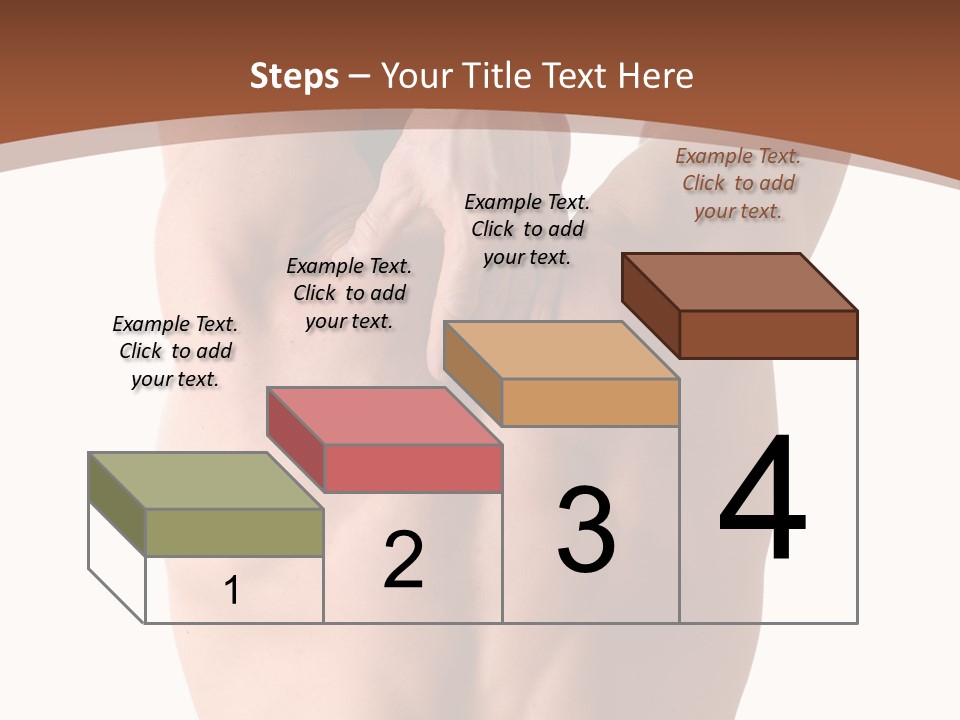 Steps – Your Title Text Here

Example Text. Click to add your text.

Example Text. Click to add your text.

Example Text. Click to add your text.

Example Text. Click to add your text.

1

2

3

4